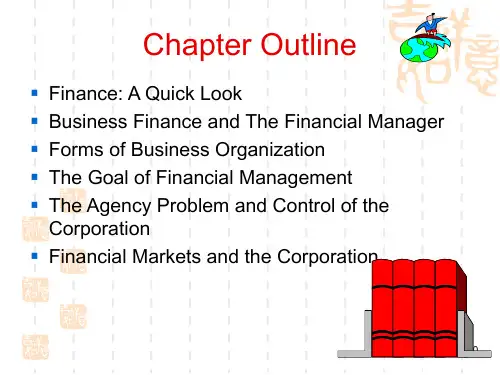 Chapter Outline

- Finance: A Quick Look
- Business Finance and The Financial Manager
- Forms of Business Organization
- The Goal of Financial Management
- The Agency Problem and Control of the Corporation
- Financial Markets and the Corporation